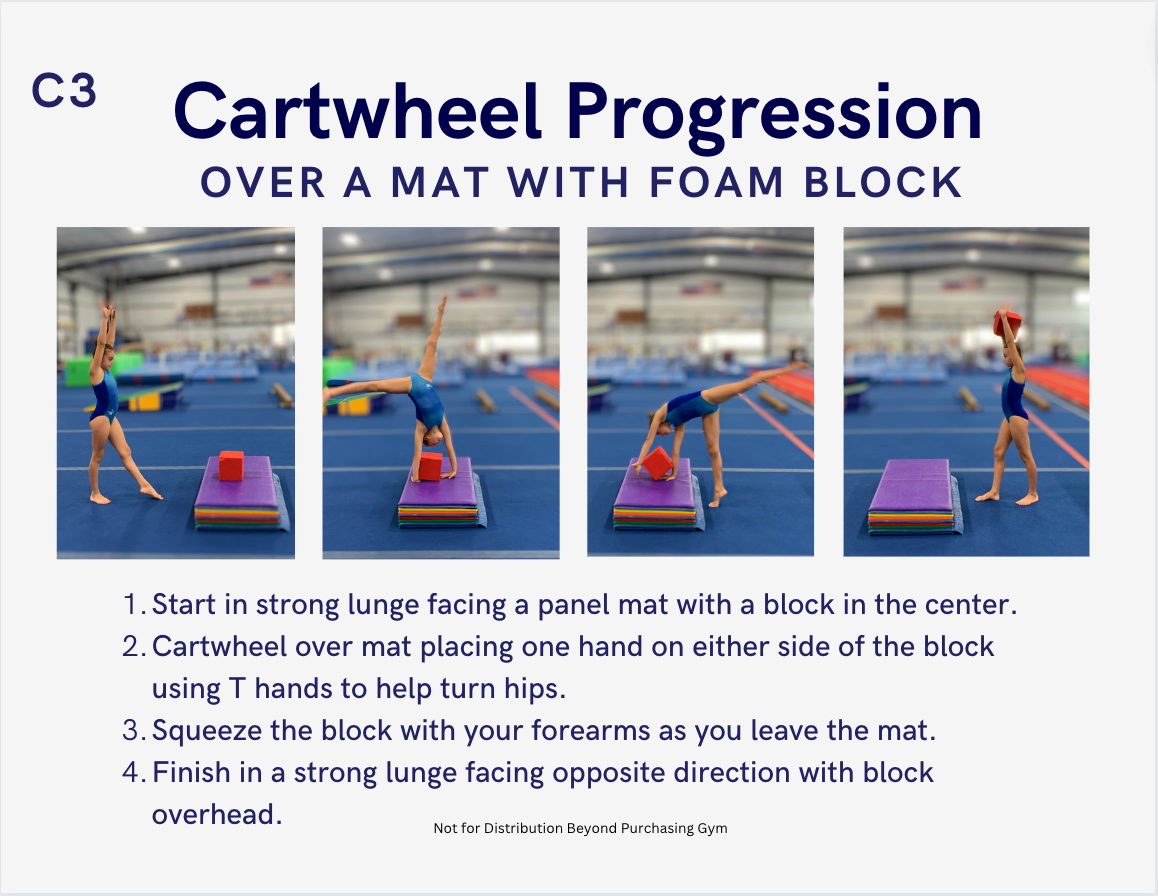 C3

Cartwheel Progression
OVER A MAT WITH FOAM BLOCK

1. Start in strong lunge facing a panel mat with a block in the center.
2. Cartwheel over mat placing one hand on either side of the block using T hands to help turn hips.
3. Squeeze the block with your forearms as you leave the mat.
4. Finish in a strong lunge facing opposite direction with block overhead.

Not for Distribution Beyond Purchasing Gym